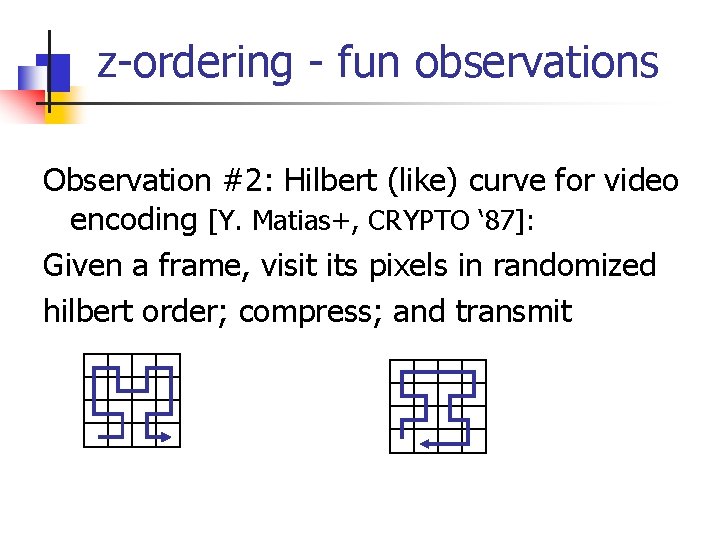 z-ordering - fun observations

Observation #2: Hilbert (like) curve for video encoding [Y. Matias+, CRYPTO ‘87]:

Given a frame, visit its pixels in randomized hilbert order; compress; and transmit